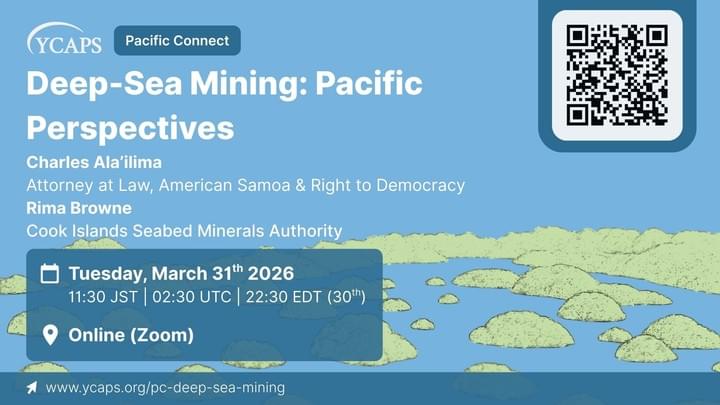 YCAPS

Pacific Connect

Deep-Sea Mining: Pacific Perspectives

Charles Ala'ilima
Attorney at Law, American Samoa & Right to Democracy
Rima Browne
Cook Islands Seabed Minerals Authority

Tuesday, March 31$^{th}$ 2026
11:30 JST | 02:30 UTC | 22:30 EDT (30$^{th}$)

Online (Zoom)

www.ycaps.org/pc-deep-sea-mining